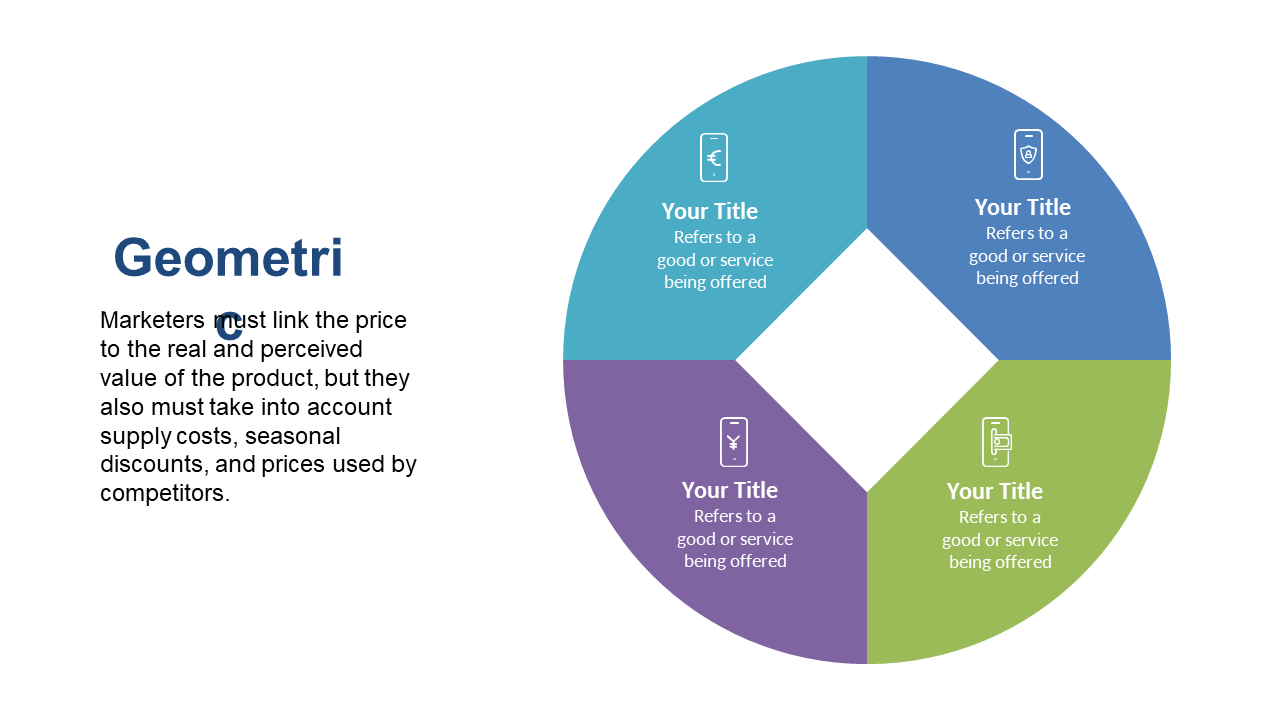 Geometric

Marketers must link the price to the real and perceived value of the product, but they also must take into account supply costs, seasonal discounts, and prices used by competitors.

Your Title
Refers to a good or service being offered

Your Title
Refers to a good or service being offered

Your Title
Refers to a good or service being offered

Your Title
Refers to a good or service being offered